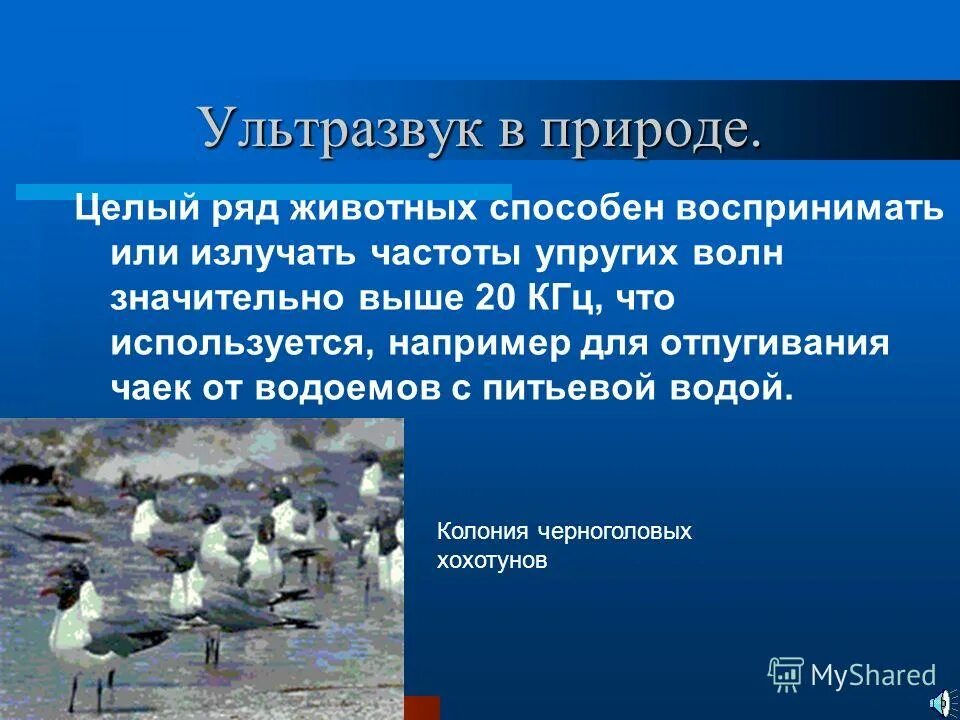 Ультразвук в природе.

Целый ряд животных способен воспринимать или излучать частоты упругих волн значительно выше 20 КГц, что используется, например для отпугивания чаек от водоемов с питьевой водой.

Колония черноголовых хохотунов

MyShared